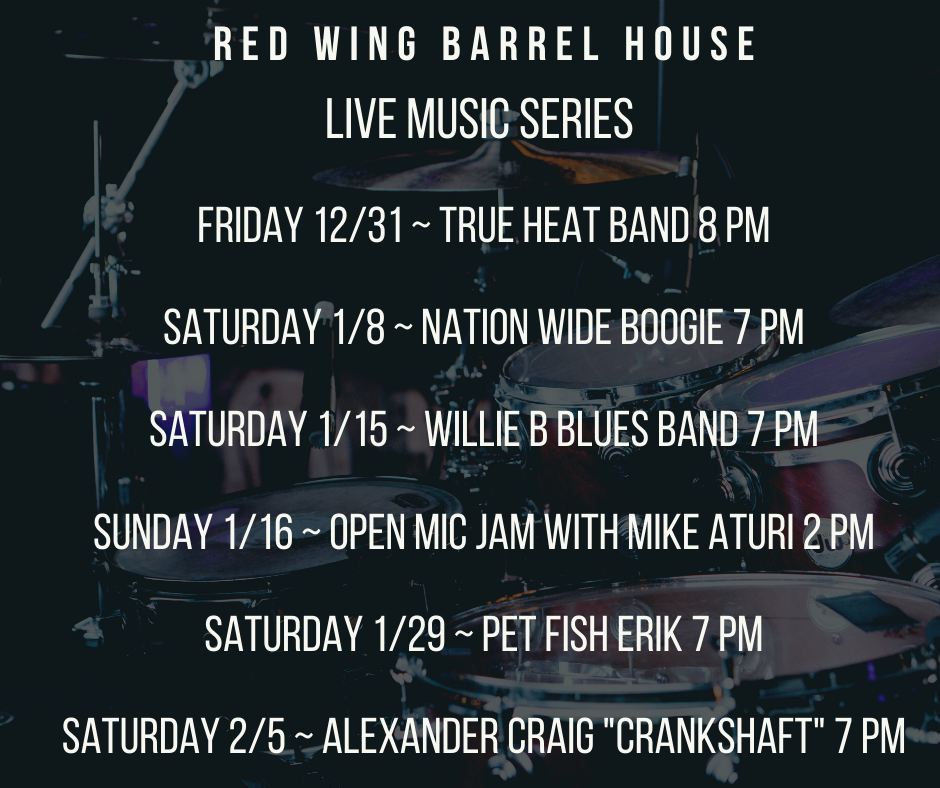 RED WING BARREL HOUSE

LIVE MUSIC SERIES

FRIDAY 12/31 ~ TRUE HEAT BAND 8 PM

SATURDAY 1/8 ~ NATION WIDE BOOGIE 7 PM

SATURDAY 1/15 ~ WILLIE B BLUES BAND 7 PM

SUNDAY 1/16 ~ OPEN MIC JAM WITH MIKE ATURI 2 PM

SATURDAY 1/29 ~ PET FISH ERIK 7 PM

SATURDAY 2/5 ~ ALEXANDER CRAIG "CRANKSHAFT" 7 PM